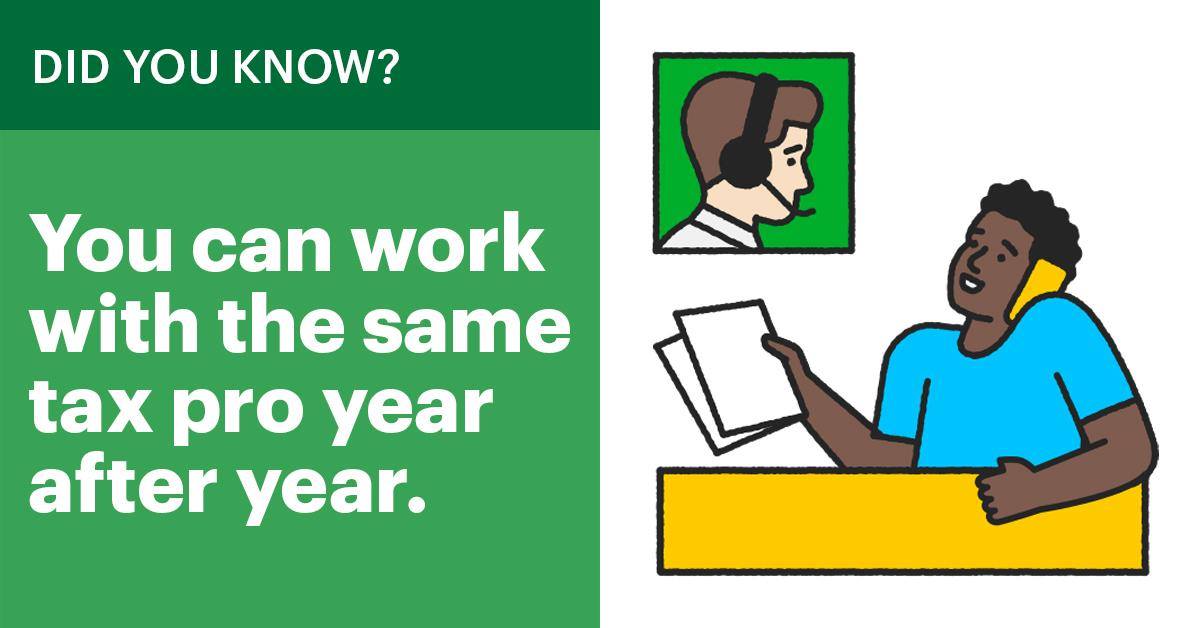 DID YOU KNOW?

You can work with the same tax pro year after year.